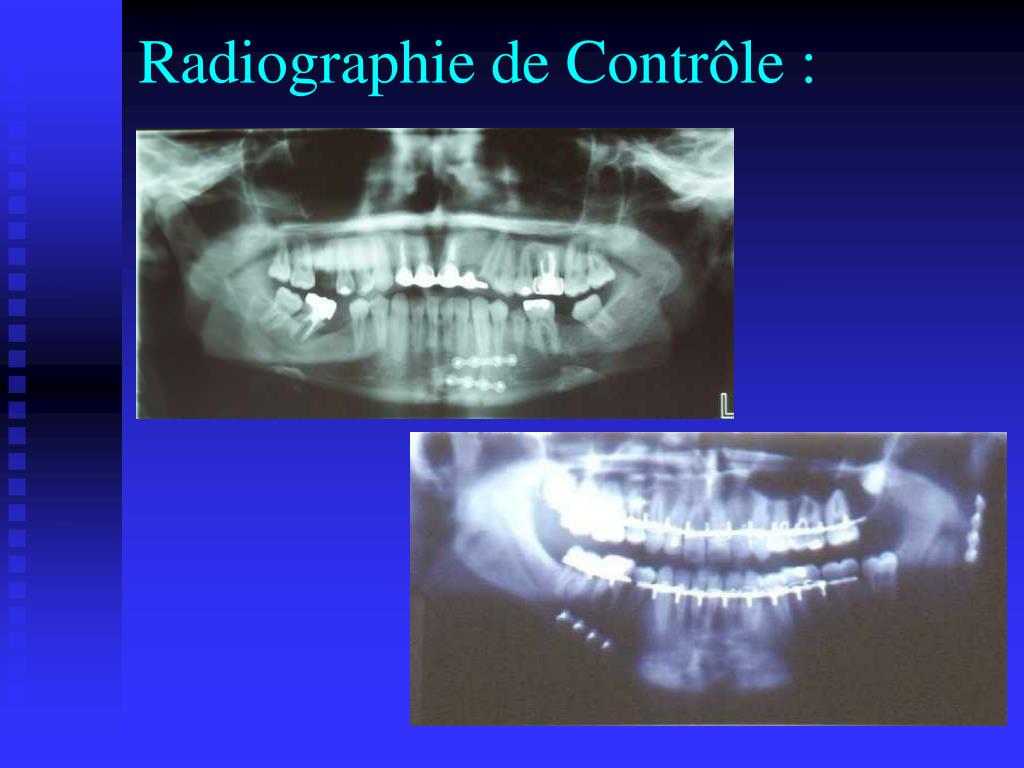 Radiographie de Contrôle :

L